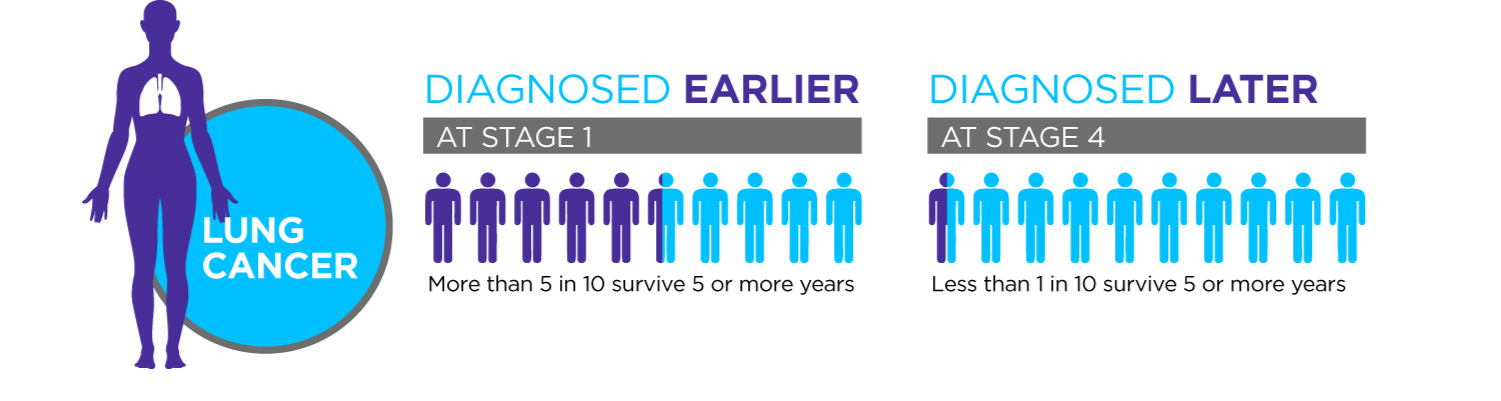 LUNG CANCER

DIAGNOSED EARLIER

AT STAGE 1

More than 5 in 10 survive 5 or more years

DIAGNOSED LATER

AT STAGE 4

Less than 1 in 10 survive 5 or more years